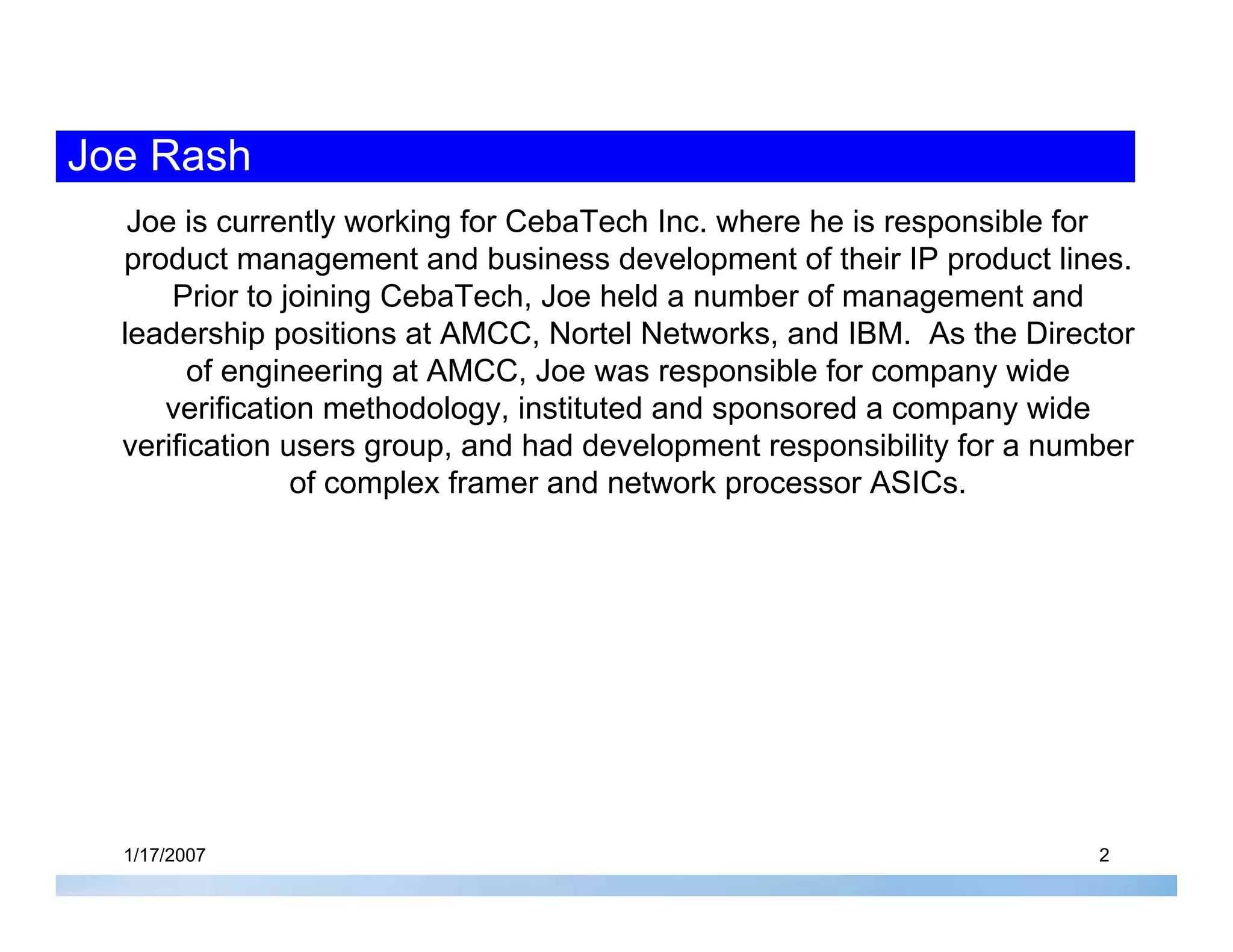 Joe Rash

Joe is currently working for CebaTech Inc. where he is responsible for product management and business development of their IP product lines. Prior to joining CebaTech, Joe held a number of management and leadership positions at AMCC, Nortel Networks, and IBM. As the Director of engineering at AMCC, Joe was responsible for company wide verification methodology, instituted and sponsored a company wide verification users group, and had development responsibility for a number of complex framer and network processor ASICs.

1/17/2007

2